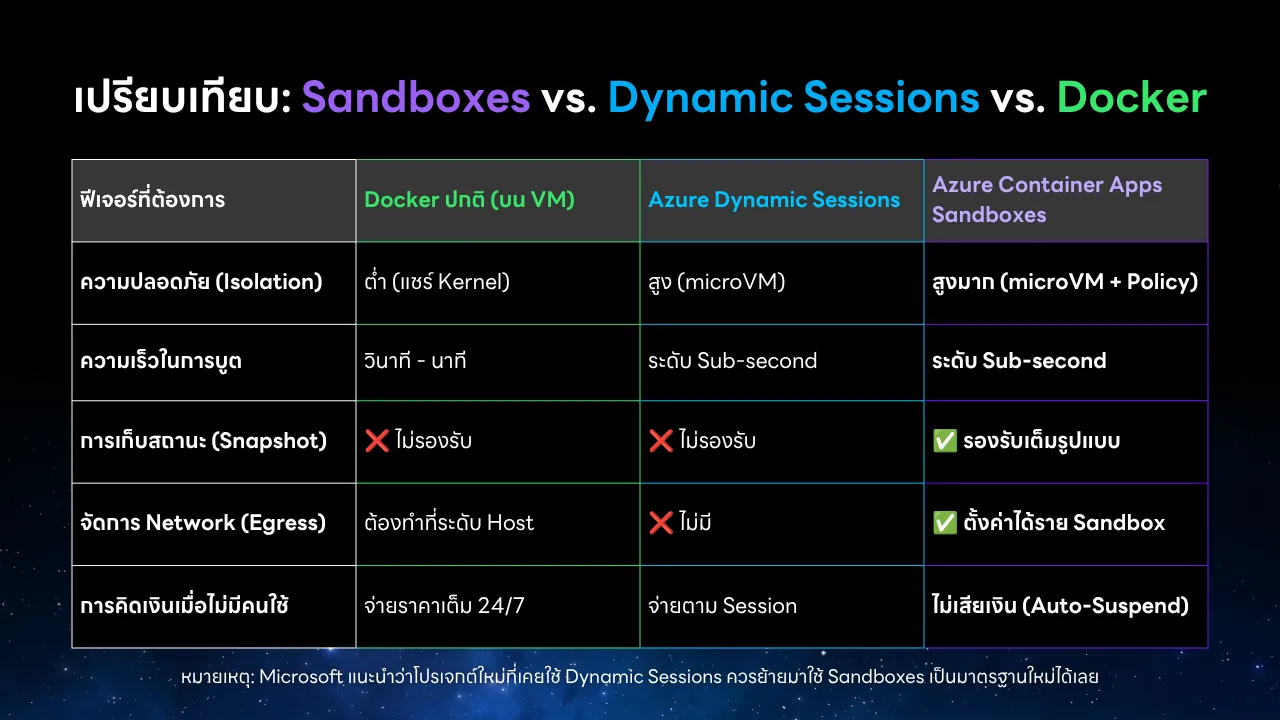 เปรียบเทียบ: Sandboxes vs. Dynamic Sessions vs. Docker

| ฟีเจอร์ที่ต้องการ | Docker ปกติ (บน VM) | Azure Dynamic Sessions | Azure Container Apps Sandboxes |
|---|---|---|---|
| ความปลอดภัย (Isolation) | ต่ำ (แชร์ Kernel) | สูง (microVM) | สูงมาก (microVM + Policy) |
| ความเร็วในการบูต | วินาที - นาที | ระดับ Sub-second | ระดับ Sub-second |
| การเก็บสถานะ (Snapshot) | ❌ ไม่รองรับ | ❌ ไม่รองรับ | ✅ รองรับเต็มรูปแบบ |
| จัดการ Network (Egress) | ต้องทำที่ระดับ Host | ❌ ไม่มี | ✅ ตั้งค่าได้ราย Sandbox |
| การคิดเงินเมื่อไม่มีคนใช้ | จ่ายราคาเต็ม 24/7 | จ่ายตาม Session | ไม่เสียเงิน (Auto-Suspend) |

หมายเหตุ: Microsoft แนะนำว่าโปรเจกต์ใหม่ที่เคยใช้ Dynamic Sessions ควรย้ายมาใช้ Sandboxes เป็นมาตรฐานใหม่ได้เลย